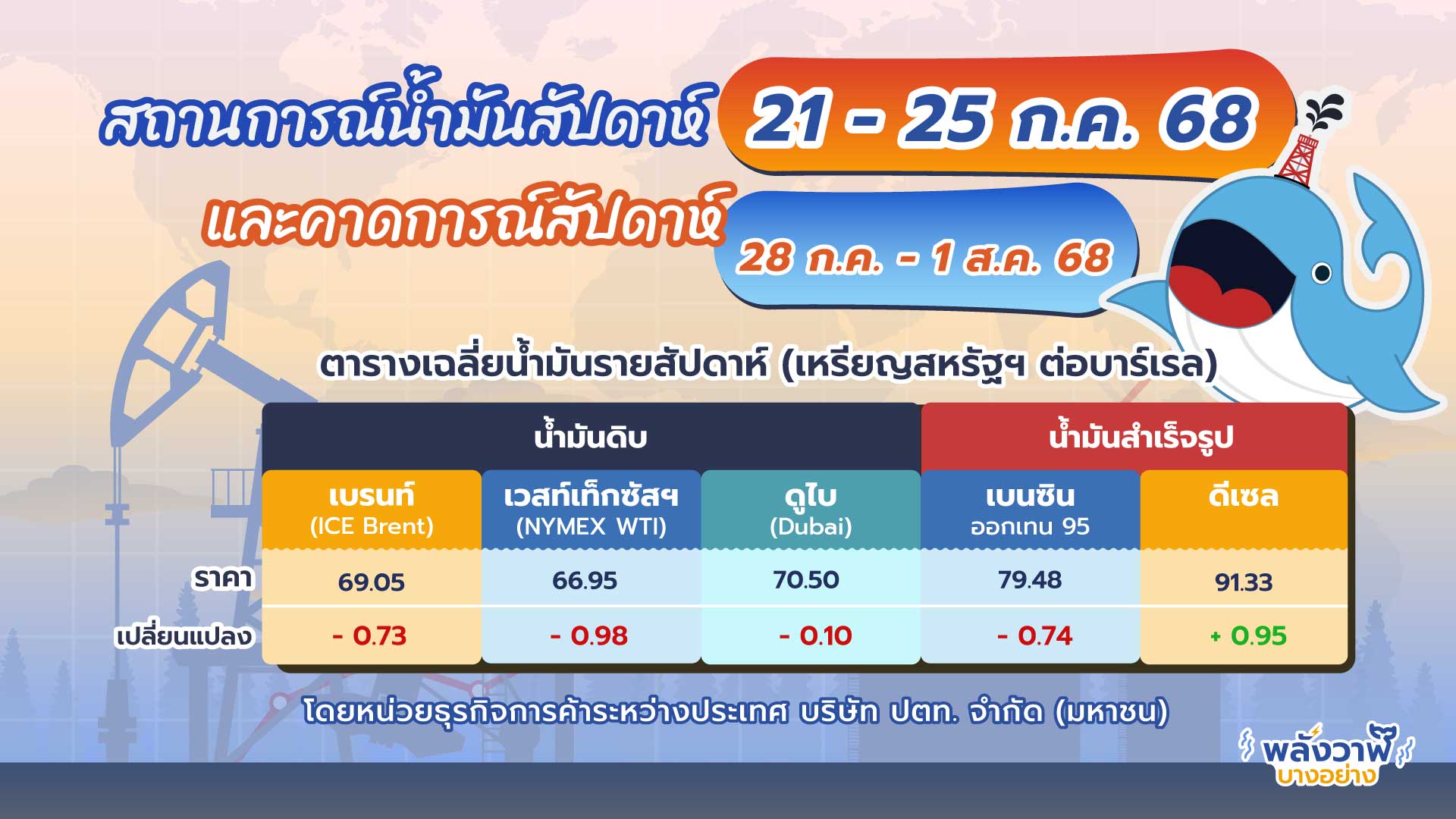 สถานการณ์น้ำมันสัปดาห์ 21 - 25 ก.ค. 68

และคาดการณ์สัปดาห์ 28 ก.ค. - 1 ส.ค. 68

ตารางเฉลี่ยน้ำมันรายสัปดาห์ (เหรียญสหรัฐฯ ต่อบาร์เรล)

| | น้ำมันดิบ | | | น้ำมันสำเร็จรูป | |
|---|---|---|---|---|---|
| | เบรนท์ (ICE Brent) | เวสท์เท็กซัสฯ (NYMEX WTI) | ดูไบ (Dubai) | เบนซิน ออกเทน 95 | ดีเซล |
| ราคา | 69.05 | 66.95 | 70.50 | 79.48 | 91.33 |
| เปลี่ยนแปลง | - 0.73 | - 0.98 | - 0.10 | - 0.74 | + 0.95 |

โดยหน่วยธุรกิจการค้าระหว่างประเทศ บริษัท ปตท. จำกัด (มหาชน)

พลังวาฬ บางอย่าง